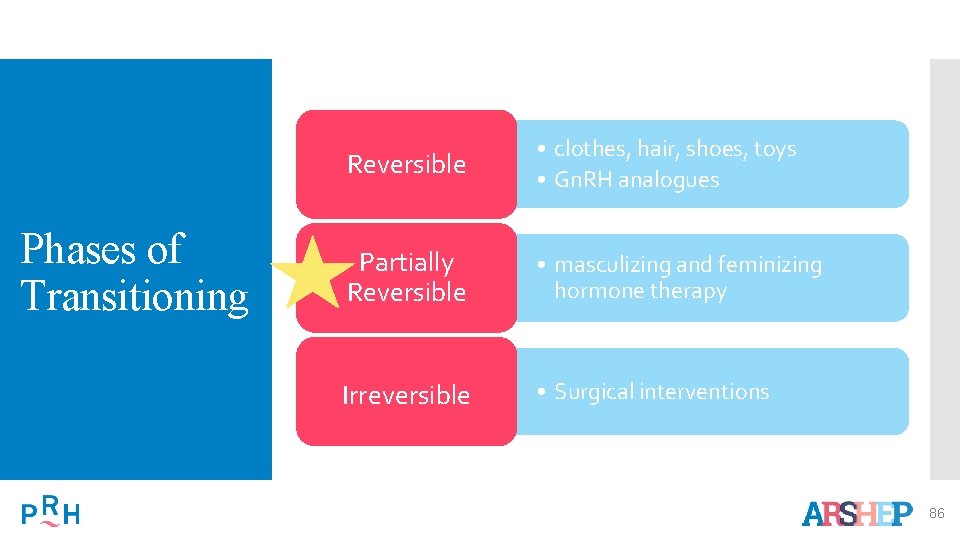 Phases of Transitioning

Reversible

• clothes, hair, shoes, toys
• GnRH analogues

Partially Reversible

• masculizing and feminizing hormone therapy

Irreversible

• Surgical interventions

PRH

ARSHEP

86